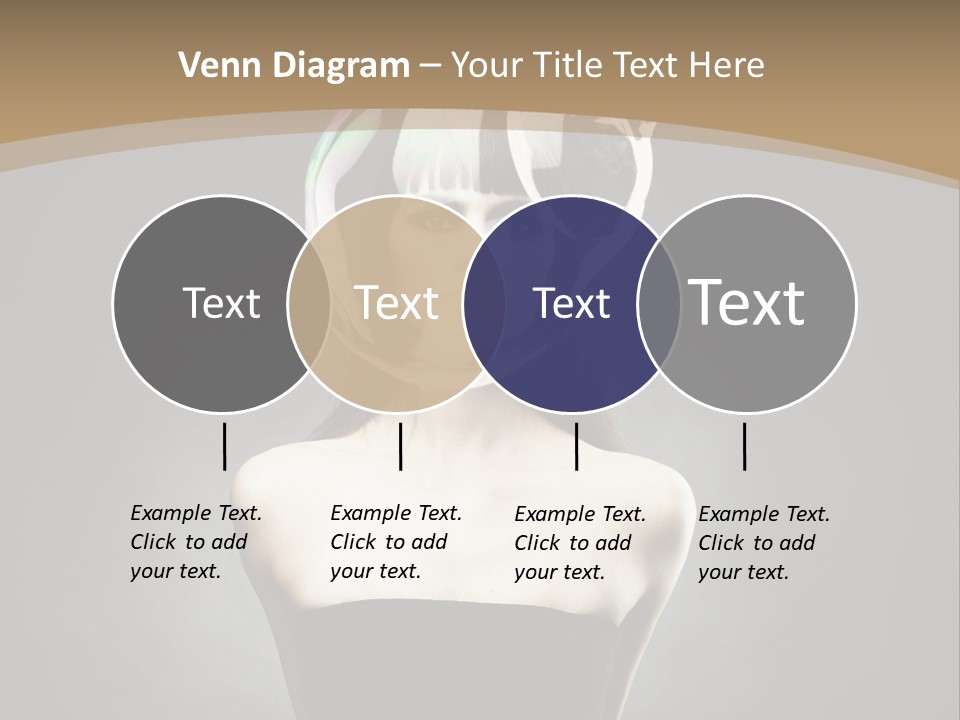 Venn Diagram – Your Title Text Here

Text

Text

Text

Text

Example Text. Click to add your text.

Example Text. Click to add your text.

Example Text. Click to add your text.

Example Text. Click to add your text.